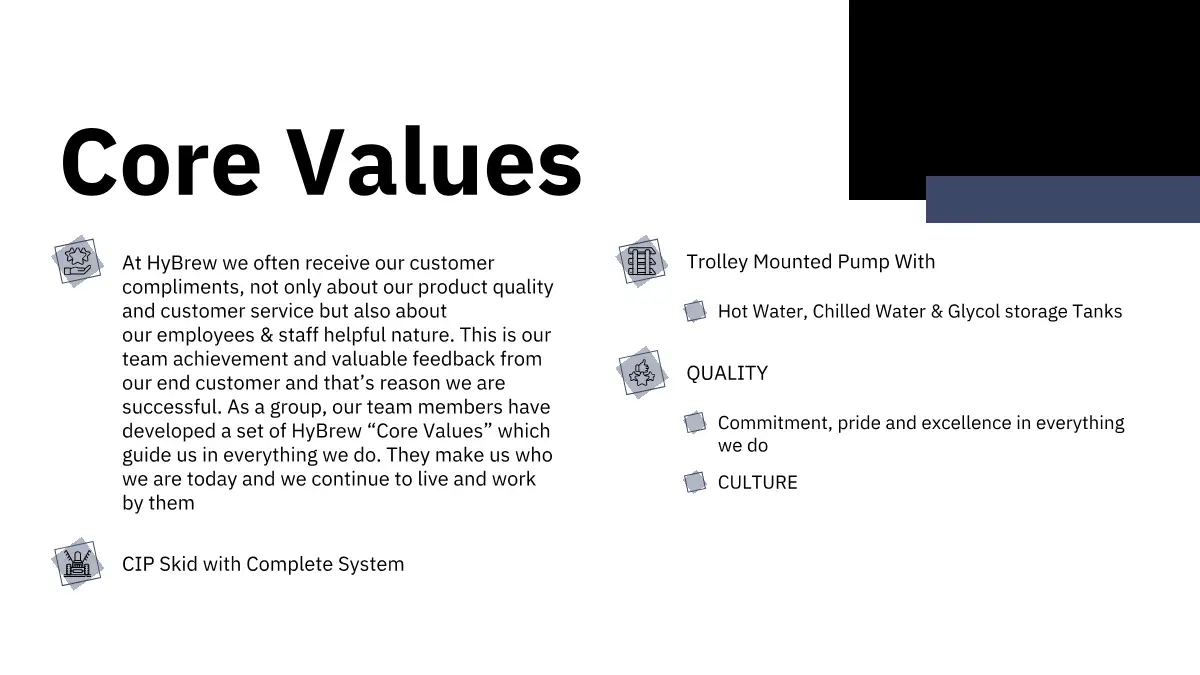 Core Values

At HyBrew we often receive our customer compliments, not only about our product quality and customer service but also about our employees & staff helpful nature. This is our team achievement and valuable feedback from our end customer and that’s reason we are successful. As a group, our team members have developed a set of HyBrew “Core Values” which guide us in everything we do. They make us who we are today and we continue to live and work by them

CIP Skid with Complete System

Trolley Mounted Pump With

Hot Water, Chilled Water & Glycol storage Tanks

QUALITY

Commitment, pride and excellence in everything we do

CULTURE